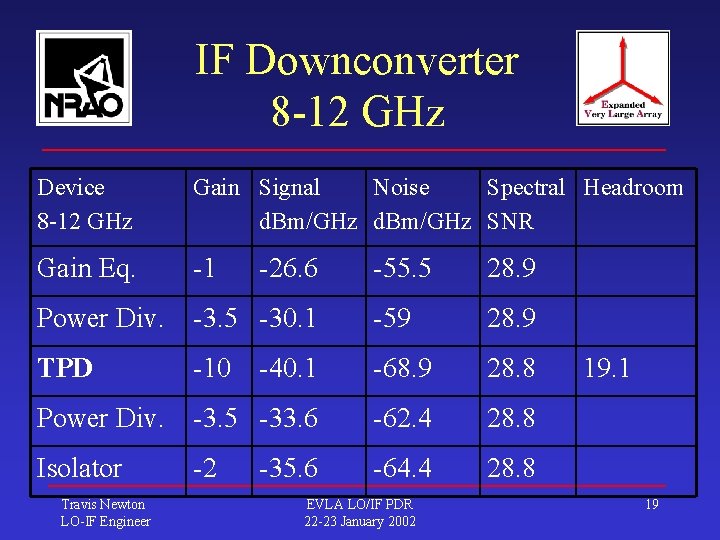 NRAO

IF Downconverter
8-12 GHz

Expanded
Very Large Array

| Device 8-12 GHz | Gain | Signal dBm/GHz | Noise dBm/GHz | Spectral SNR | Headroom |
|---|---|---|---|---|---|
| Gain Eq. | -1 | -26.6 | -55.5 | 28.9 | |
| Power Div. | -3.5 | -30.1 | -59 | 28.9 | |
| **TPD** | -10 | -40.1 | -68.9 | 28.8 | 19.1 |
| Power Div. | -3.5 | -33.6 | -62.4 | 28.8 | |
| Isolator | -2 | -35.6 | -64.4 | 28.8 | |

Travis Newton
LO-IF Engineer

EVLA LO/IF PDR
22-23 January 2002

19